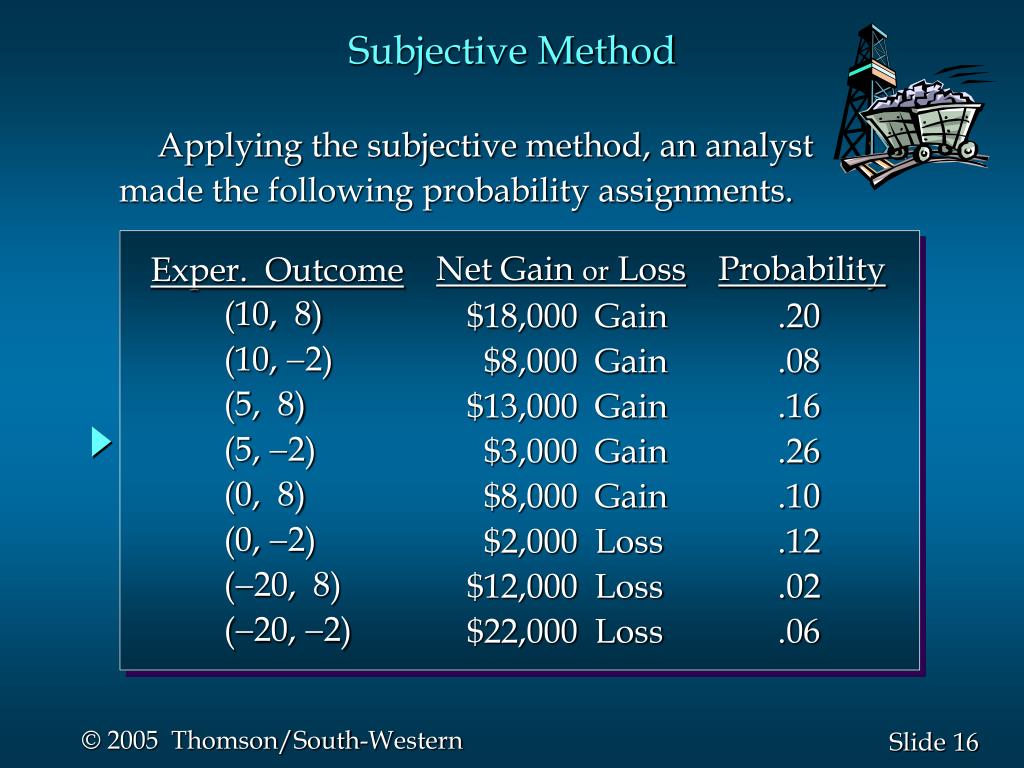 Subjective Method

Applying the subjective method, an analyst made the following probability assignments.

| Exper. Outcome | Net Gain or Loss | Probability |
|---|---|---|
| (10, 8) | \$18,000 Gain | .20 |
| (10, –2) | \$8,000 Gain | .08 |
| (5, 8) | \$13,000 Gain | .16 |
| (5, –2) | \$3,000 Gain | .26 |
| (0, 8) | \$8,000 Gain | .10 |
| (0, –2) | \$2,000 Loss | .12 |
| (–20, 8) | \$12,000 Loss | .02 |
| (–20, –2) | \$22,000 Loss | .06 |

© 2005 Thomson/South-Western

Slide 16